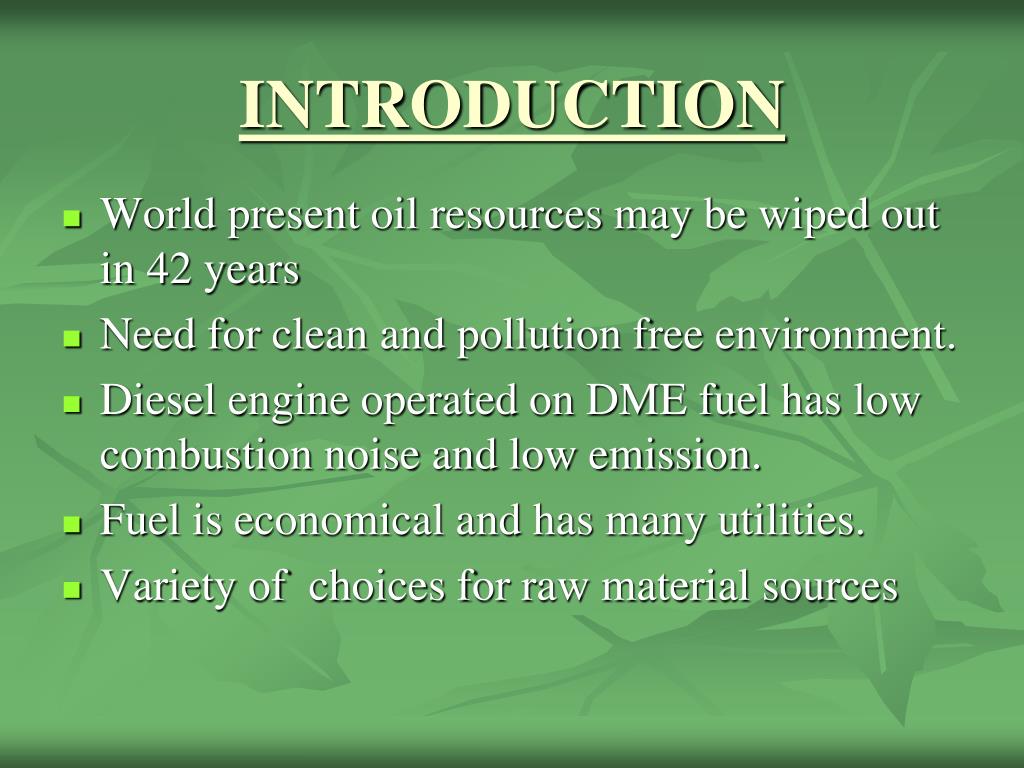 INTRODUCTION

- World present oil resources may be wiped out in 42 years
- Need for clean and pollution free environment.
- Diesel engine operated on DME fuel has low combustion noise and low emission.
- Fuel is economical and has many utilities.
- Variety of choices for raw material sources